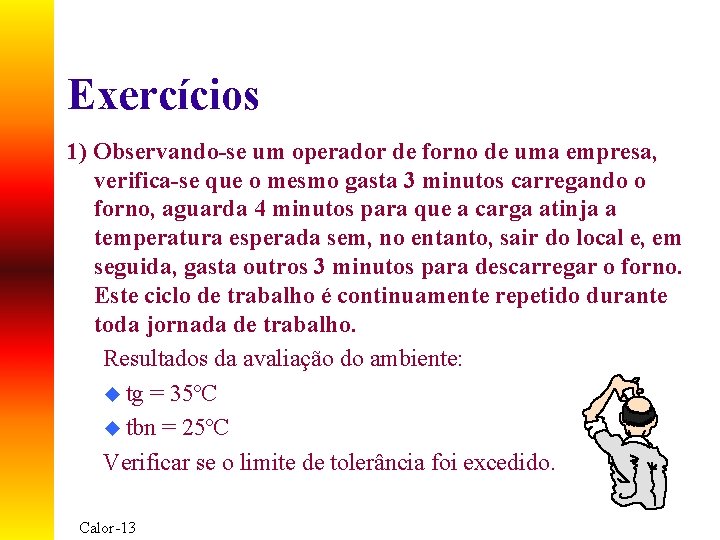 Exercícios

1) Observando-se um operador de forno de uma empresa, verifica-se que o mesmo gasta 3 minutos carregando o forno, aguarda 4 minutos para que a carga atinja a temperatura esperada sem, no entanto, sair do local e, em seguida, gasta outros 3 minutos para descarregar o forno. Este ciclo de trabalho é continuamente repetido durante toda jornada de trabalho.

Resultados da avaliação do ambiente:

tg = 35°C

tbn = 25°C

Verificar se o limite de tolerância foi excedido.

Calor-13